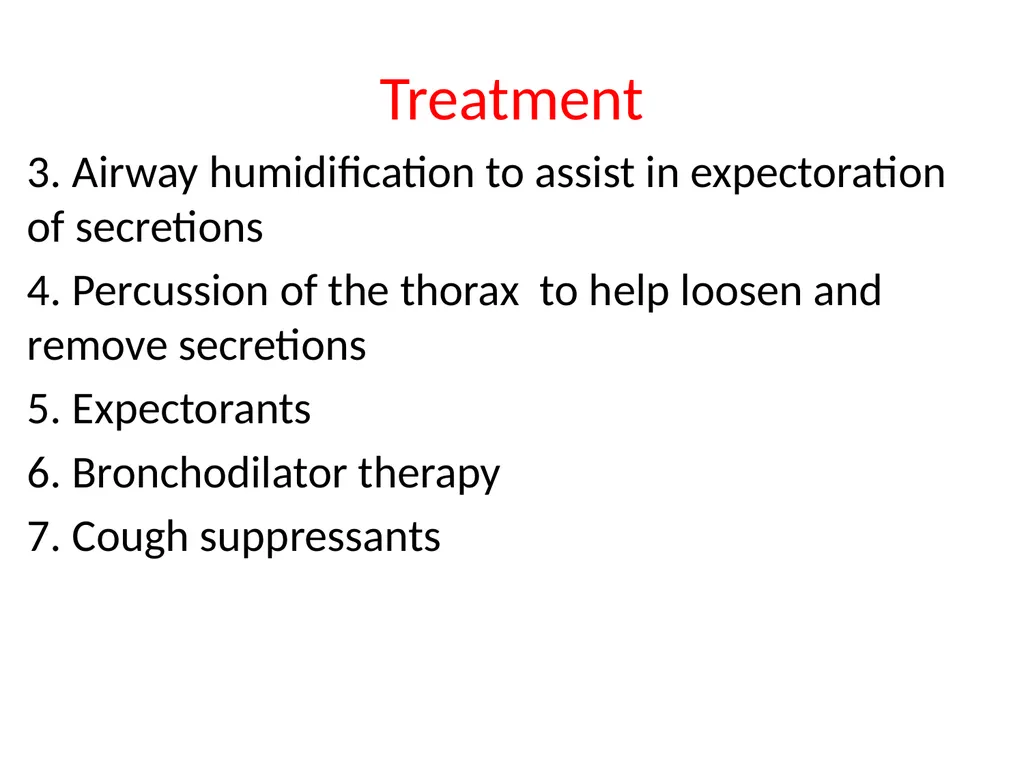 Treatment

3. Airway humidification to assist in expectoration of secretions

4. Percussion of the thorax to help loosen and remove secretions

5. Expectorants

6. Bronchodilator therapy

7. Cough suppressants